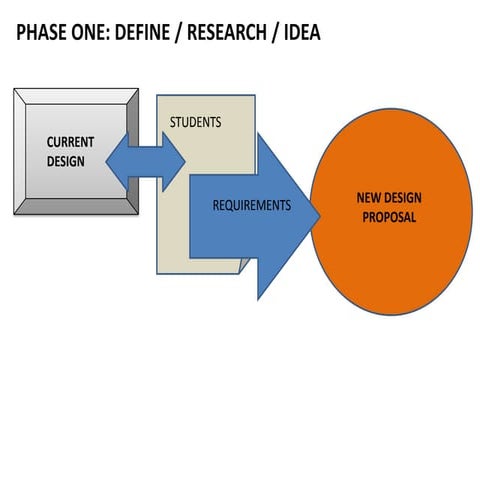 PHASE ONE: DEFINE / RESEARCH / IDEA

CURRENT DESIGN

STUDENTS

REQUIREMENTS

NEW DESIGN PROPOSAL